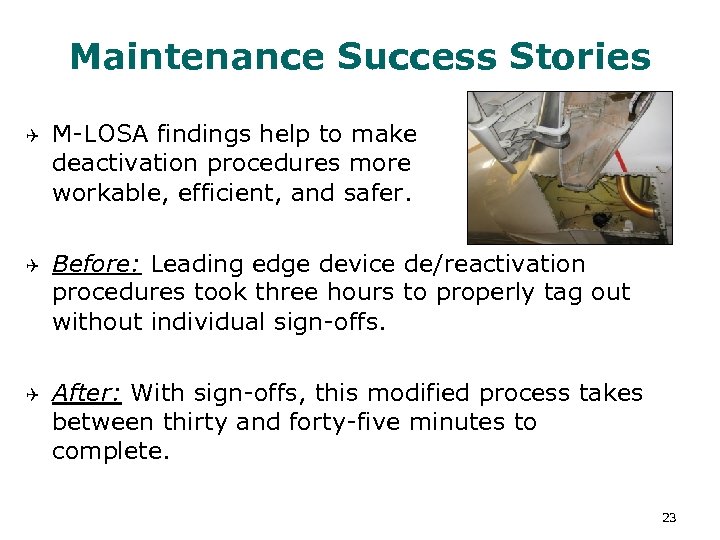 Maintenance Success Stories

M-LOSA findings help to make deactivation procedures more workable, efficient, and safer.

Before: Leading edge device de/reactivation procedures took three hours to properly tag out without individual sign-offs.

After: With sign-offs, this modified process takes between thirty and forty-five minutes to complete.

23